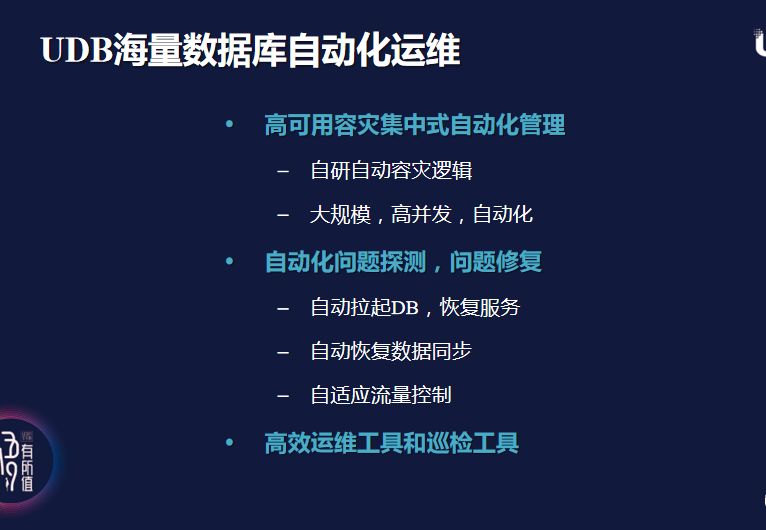 UDB海量数据库自动化运维

• 高可用容灾集中式自动化管理
– 自研自动容灾逻辑
– 大规模，高并发，自动化

• 自动化问题探测，问题修复
– 自动拉起DB，恢复服务
– 自动恢复数据同步
– 自适应流量控制

• 高效运维工具和巡检工具

有所值